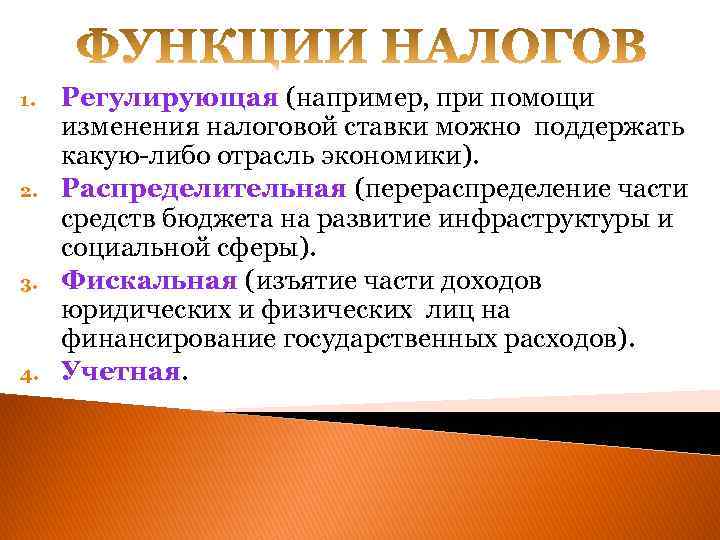 ФУНКЦИИ НАЛОГОВ

1. Регулирующая (например, при помощи изменения налоговой ставки можно поддержать какую-либо отрасль экономики).
2. Распределительная (перераспределение части средств бюджета на развитие инфраструктуры и социальной сферы).
3. Фискальная (изъятие части доходов юридических и физических лиц на финансирование государственных расходов).
4. Учетная.